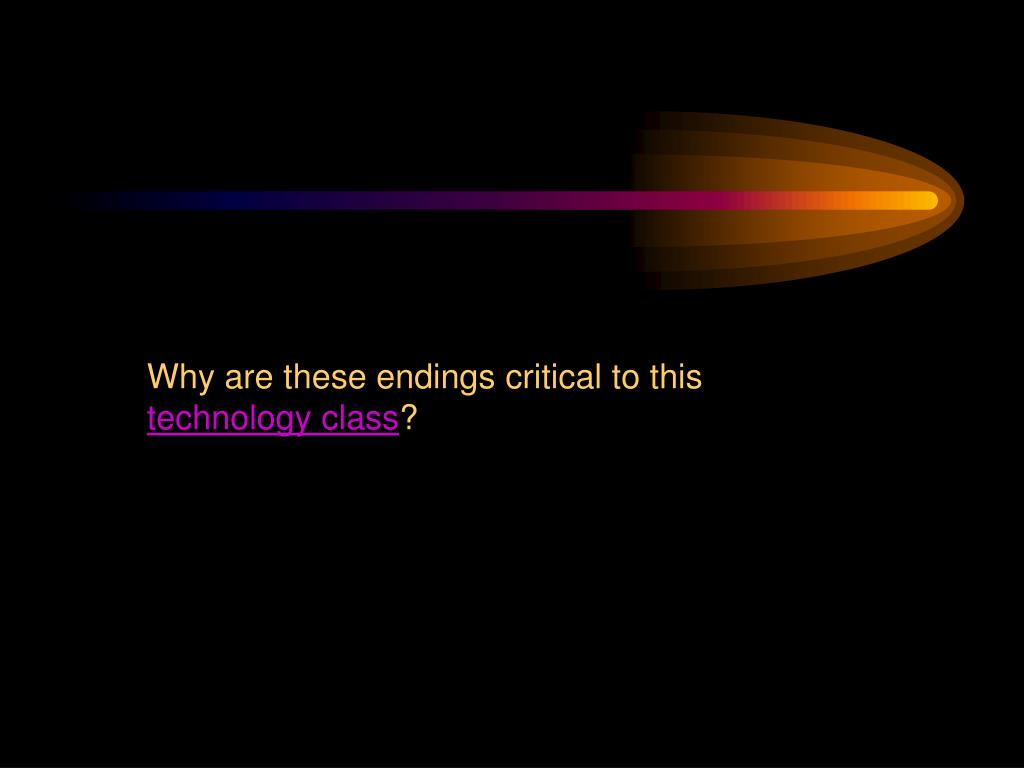 Why are these endings critical to this technology class?